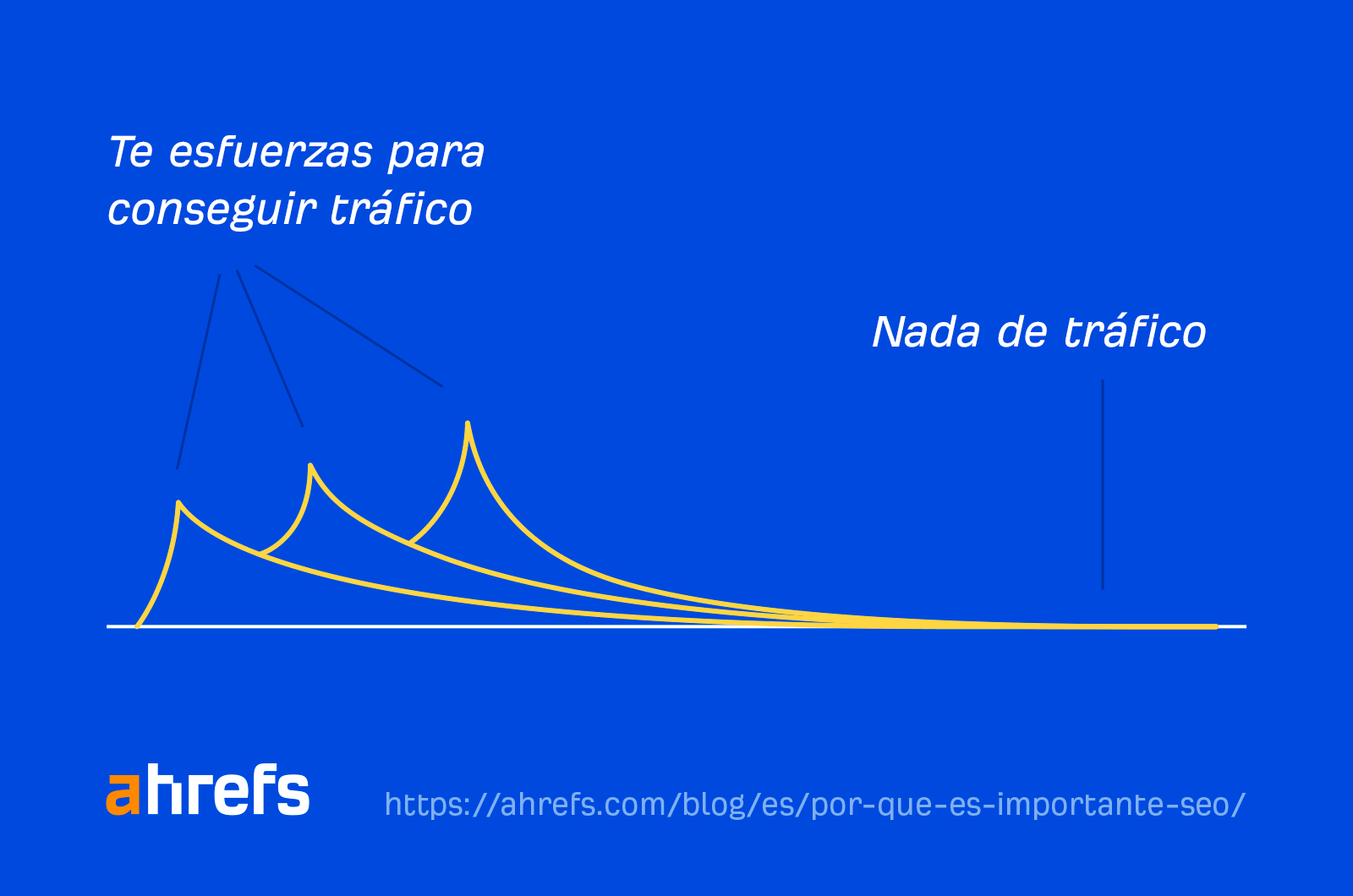 Te esfuerzas para conseguir tráfico

Nada de tráfico

ahrefs

https://ahrefs.com/blog/es/por-que-es-importante-seo/